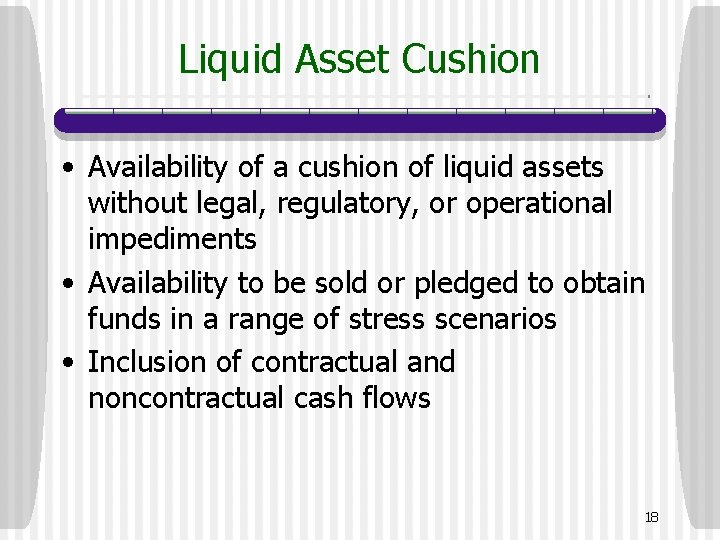 Liquid Asset Cushion

• Availability of a cushion of liquid assets without legal, regulatory, or operational impediments
• Availability to be sold or pledged to obtain funds in a range of stress scenarios
• Inclusion of contractual and noncontractual cash flows

18